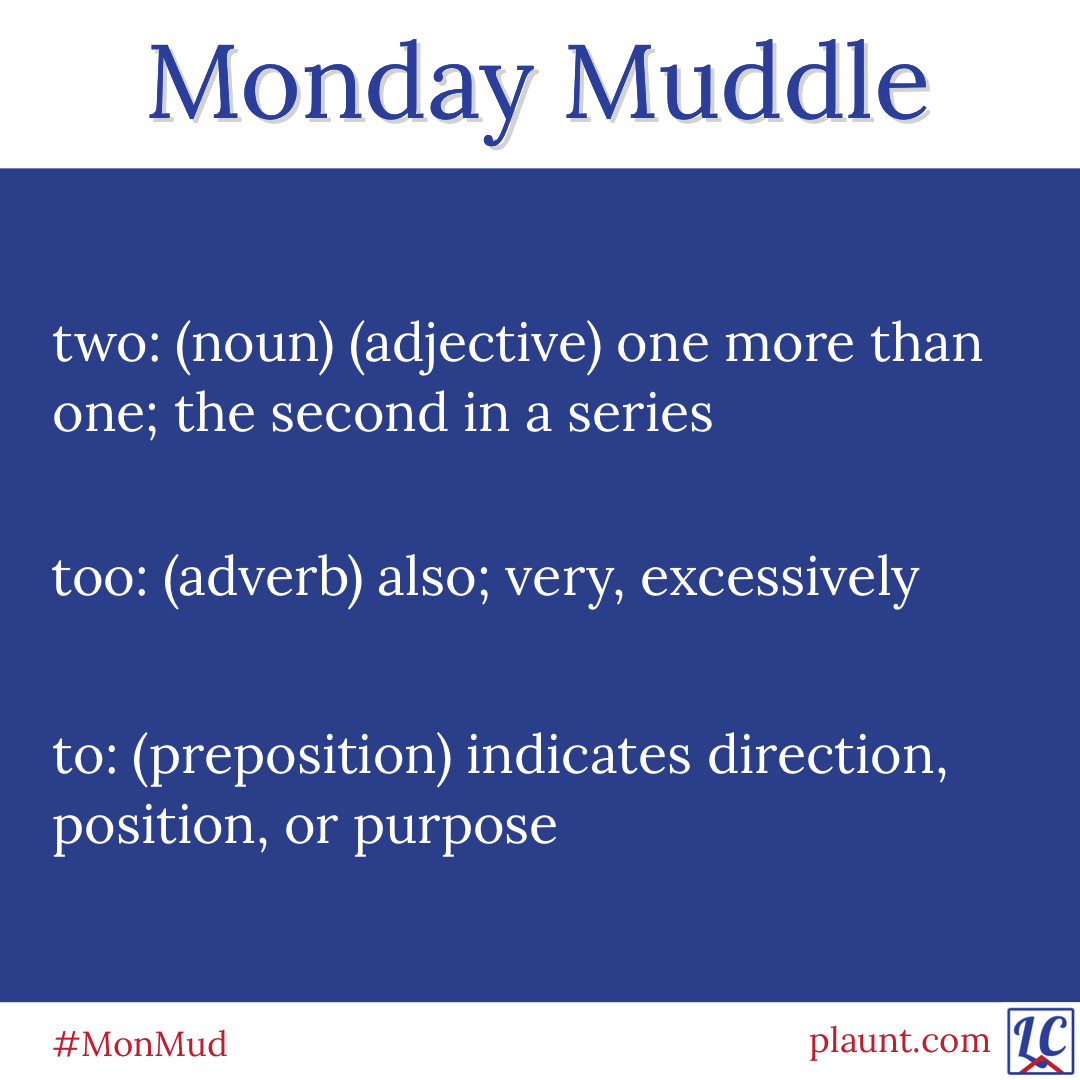 Monday Muddle

two: (noun) (adjective) one more than one; the second in a series

too: (adverb) also; very, excessively

to: (preposition) indicates direction, position, or purpose

#MonMud

plaunt.com

LC